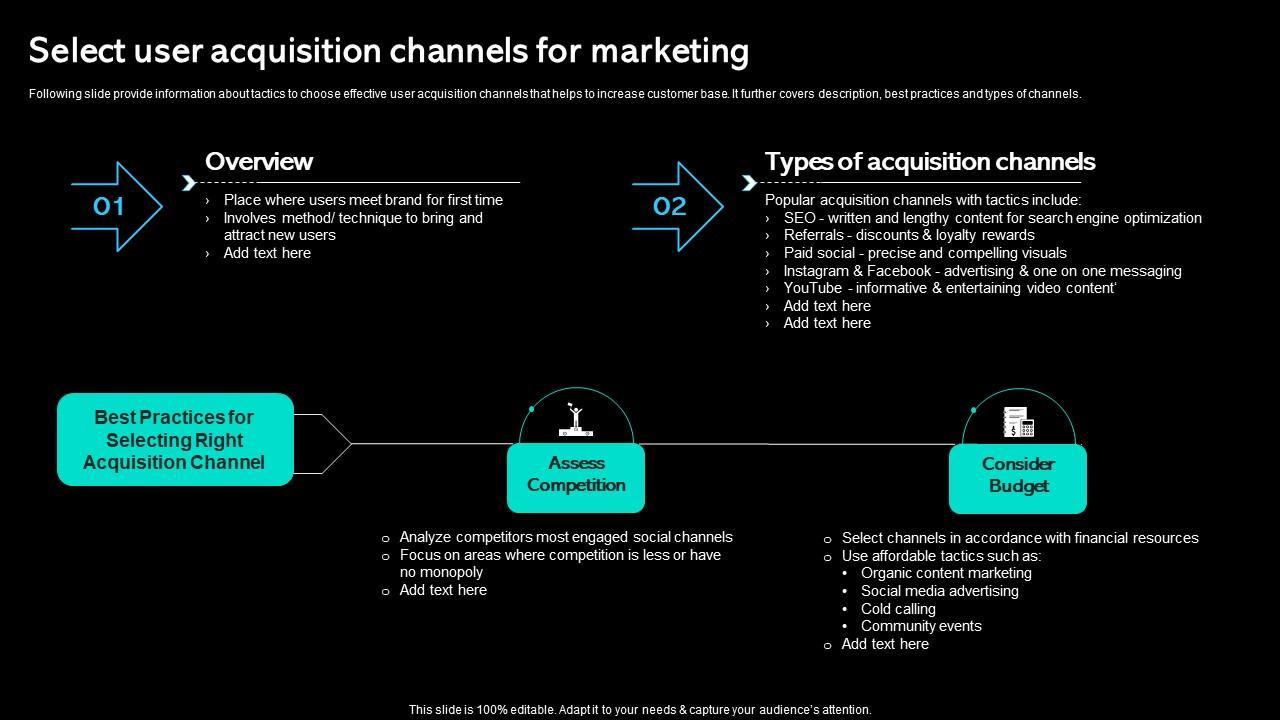 Select user acquisition channels for marketing

Following slide provide information about tactics to choose effective user acquisition channels that helps to increase customer base. It further covers description, best practices and types of channels.

01

Overview

› Place where users meet brand for first time
› Involves method/ technique to bring and attract new users
› Add text here

02

Types of acquisition channels

Popular acquisition channels with tactics include:
› SEO - written and lengthy content for search engine optimization
› Referrals - discounts & loyalty rewards
› Paid social - precise and compelling visuals
› Instagram & Facebook - advertising & one on one messaging
› YouTube - informative & entertaining video content'
› Add text here
› Add text here

Best Practices for Selecting Right Acquisition Channel

Assess Competition

o Analyze competitors most engaged social channels
o Focus on areas where competition is less or have no monopoly
o Add text here

Consider Budget

o Select channels in accordance with financial resources
o Use affordable tactics such as:
• Organic content marketing
• Social media advertising
• Cold calling
• Community events
o Add text here

This slide is 100% editable. Adapt it to your needs & capture your audience's attention.